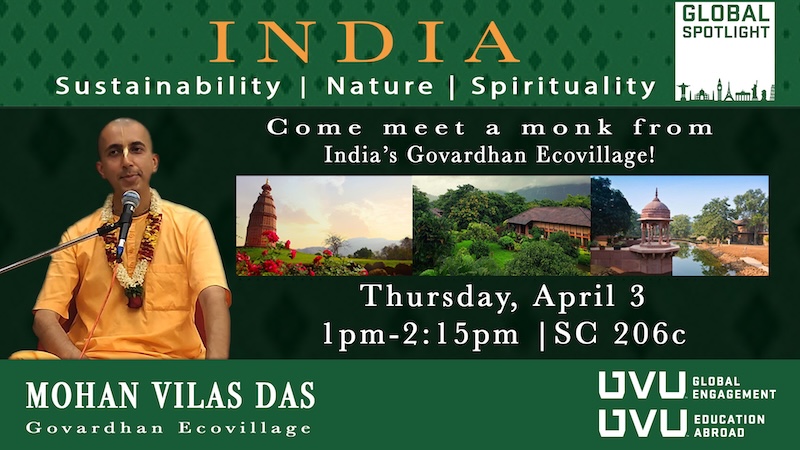 INDIA
Sustainability | Nature | Spirituality

GLOBAL SPOTLIGHT

Come meet a monk from India's Govardhan Ecovillage!

Thursday, April 3
1pm-2:15pm |SC 206c

MOHAN VILAS DAS
Govardhan Ecovillage

UVU GLOBAL ENGAGEMENT
UVU EDUCATION ABROAD